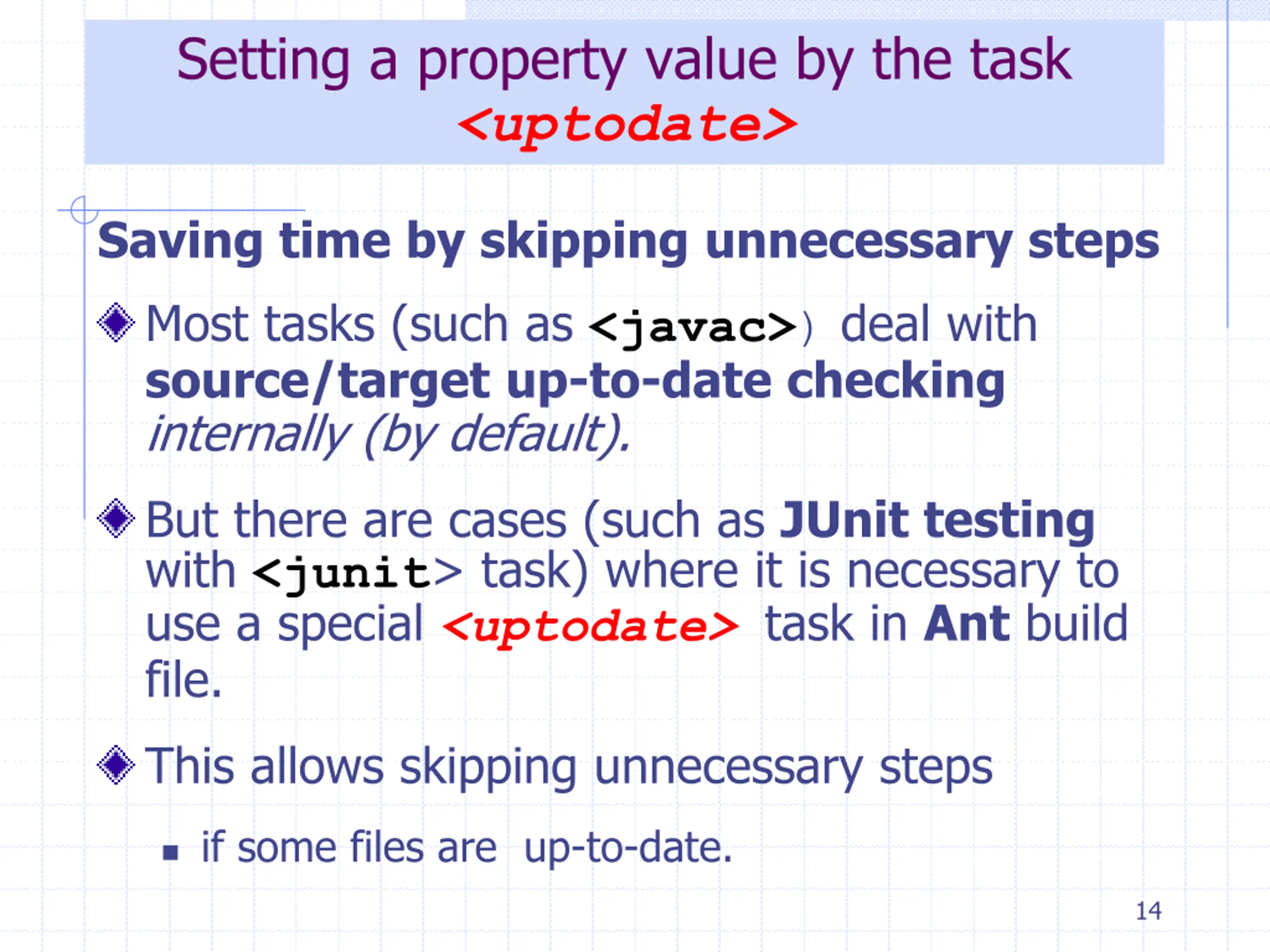 Setting a property value by the task <uptodate>

Saving time by skipping unnecessary steps

Most tasks (such as <javac>) deal with source/target up-to-date checking internally (by default).

But there are cases (such as JUnit testing with <junit> task) where it is necessary to use a special <uptodate> task in Ant build file.

This allows skipping unnecessary steps

if some files are up-to-date.

14